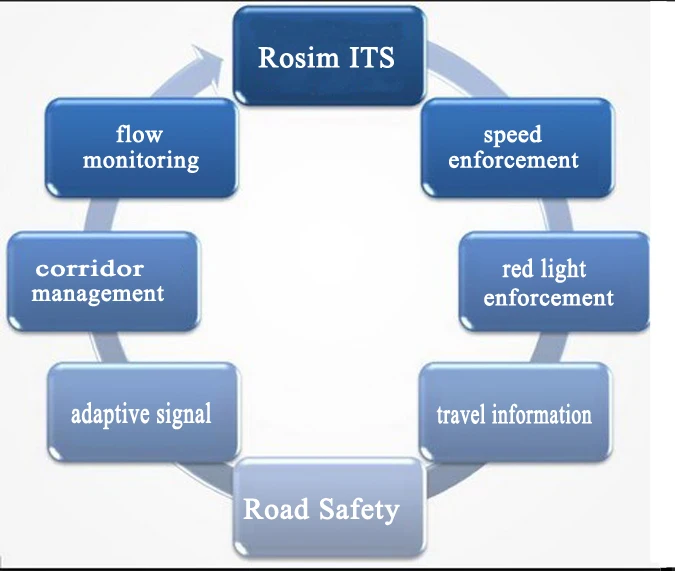 Rosim ITS

speed enforcement

red light enforcement

travel information

Road Safety

adaptive signal

corridor management

flow monitoring